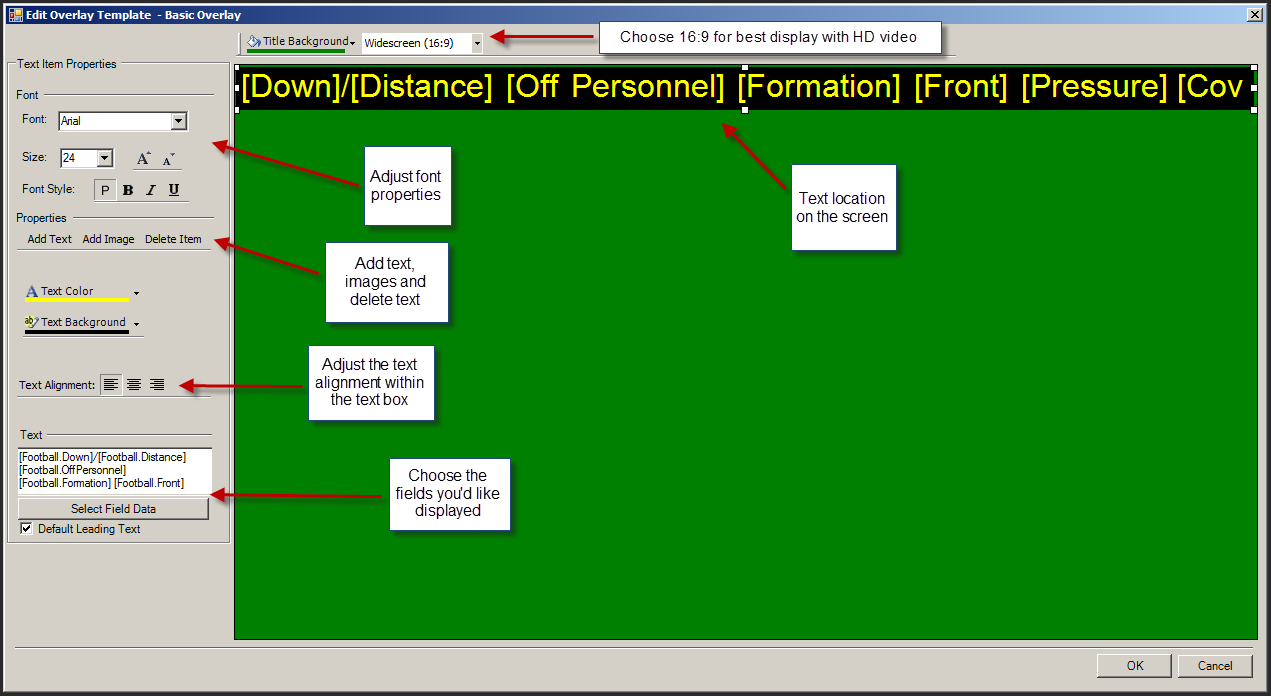 Edit Overlay Template - Basic Overlay

Title Background Widescreen (16:9)

Choose 16:9 for best display with HD video

Text Item Properties

Font

Font: Arial

Size: 24

Font Style: P B I U

Properties

Add Text Add Image Delete Item

Text Color

Text Background

Text Alignment:

Text

[Football.Down]/[Football.Distance] [Football.OffPersonnel] [Football.Formation] [Football.Front]

Select Field Data

Default Leading Text

[Down]/[Distance] [Off Personnel] [Formation] [Front] [Pressure] [Cov

Adjust font properties

Text location on the screen

Add text, images and delete text

Adjust the text alignment within the text box

Choose the fields you'd like displayed

OK Cancel